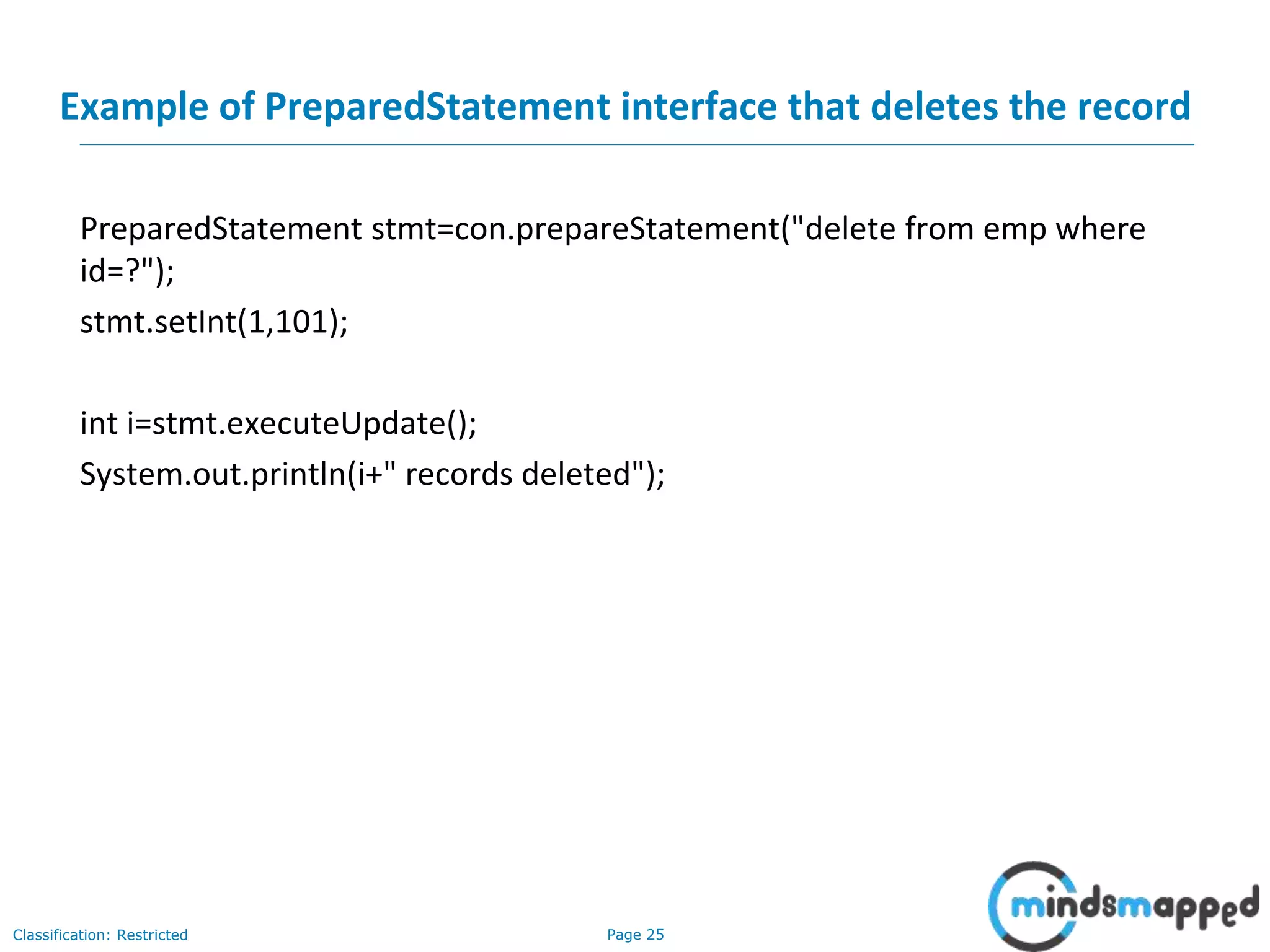 Example of PreparedStatement interface that deletes the record

PreparedStatement stmt=con.prepareStatement("delete from emp where id=?");

stmt.setInt(1,101);

int i=stmt.executeUpdate();

System.out.println(i+" records deleted");

Classification: Restricted

Page 25

mindsmapped